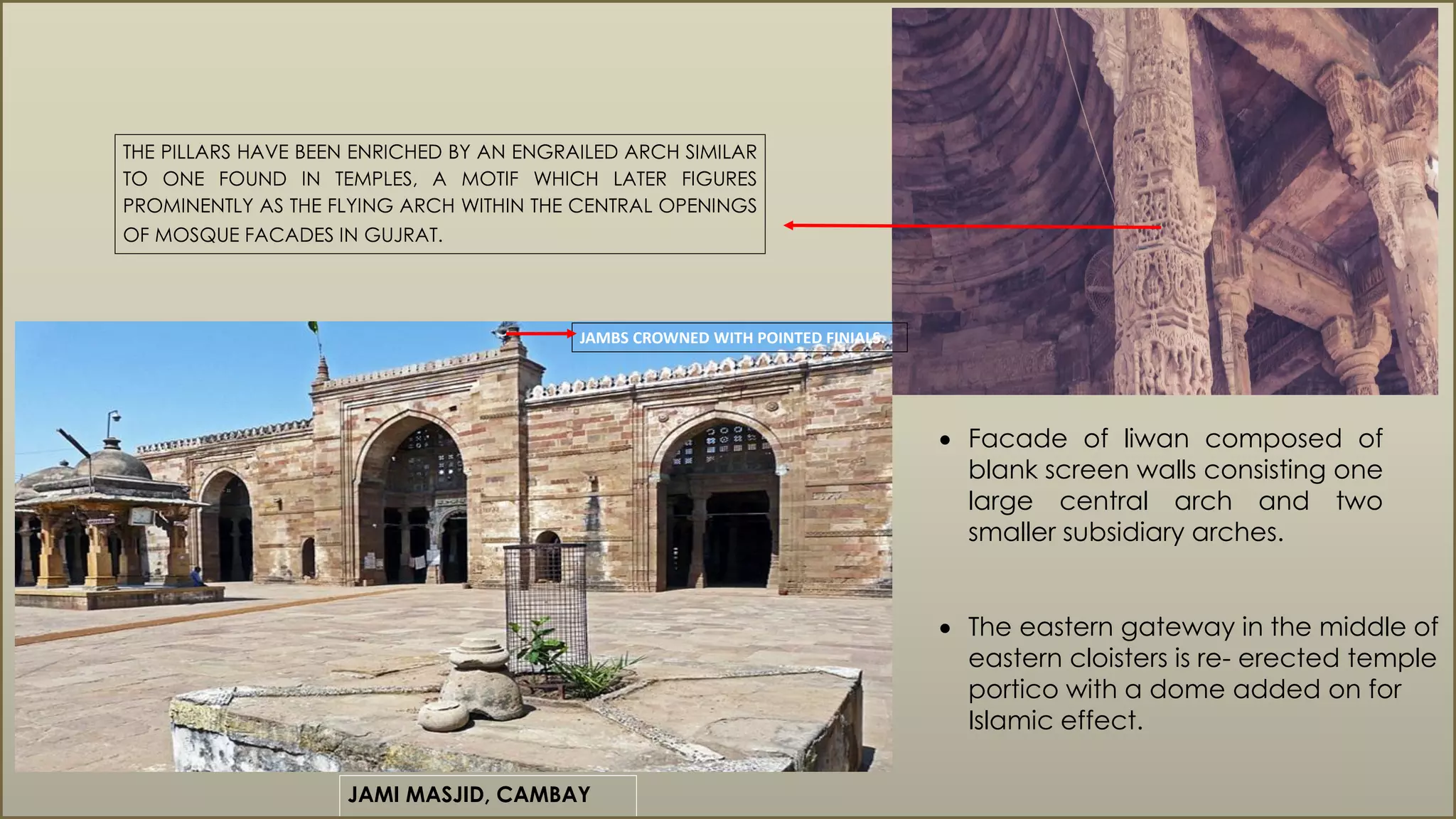 THE PILLARS HAVE BEEN ENRICHED BY AN ENGRAILED ARCH SIMILAR TO ONE FOUND IN TEMPLES, A MOTIF WHICH LATER FIGURES PROMINENTLY AS THE FLYING ARCH WITHIN THE CENTRAL OPENINGS OF MOSQUE FACADES IN GUJRAT.

JAMBS CROWNED WITH POINTED FINIALS.

• Facade of liwan composed of blank screen walls consisting one large central arch and two smaller subsidiary arches.

• The eastern gateway in the middle of eastern cloisters is re- erected temple portico with a dome added on for Islamic effect.

JAMI MASJID, CAMBAY